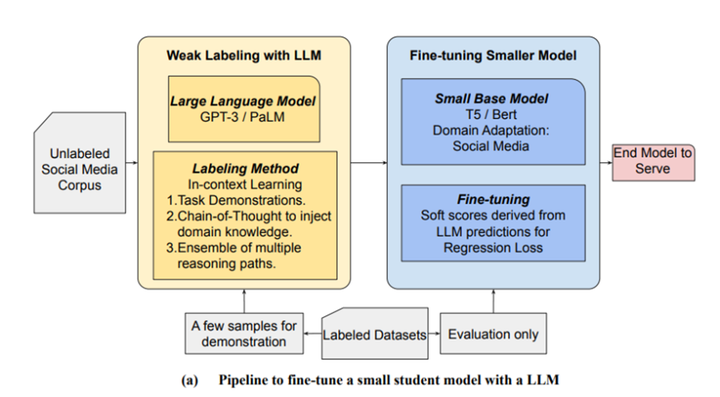 Unlabeled Social Media Corpus

Weak Labeling with LLM

Large Language Model
GPT-3 / PaLM

Labeling Method
In-context Learning
1.Task Demonstrations.
2.Chain-of-Thought to inject domain knowledge.
3.Ensemble of multiple reasoning paths.

Fine-tuning Smaller Model

Small Base Model
T5 / Bert
Domain Adaptation:
Social Media

Fine-tuning
Soft scores derived from LLM predictions for Regression Loss

End Model to Serve

A few samples for demonstration

Labeled Datasets

Evaluation only

(a) Pipeline to fine-tune a small student model with a LLM